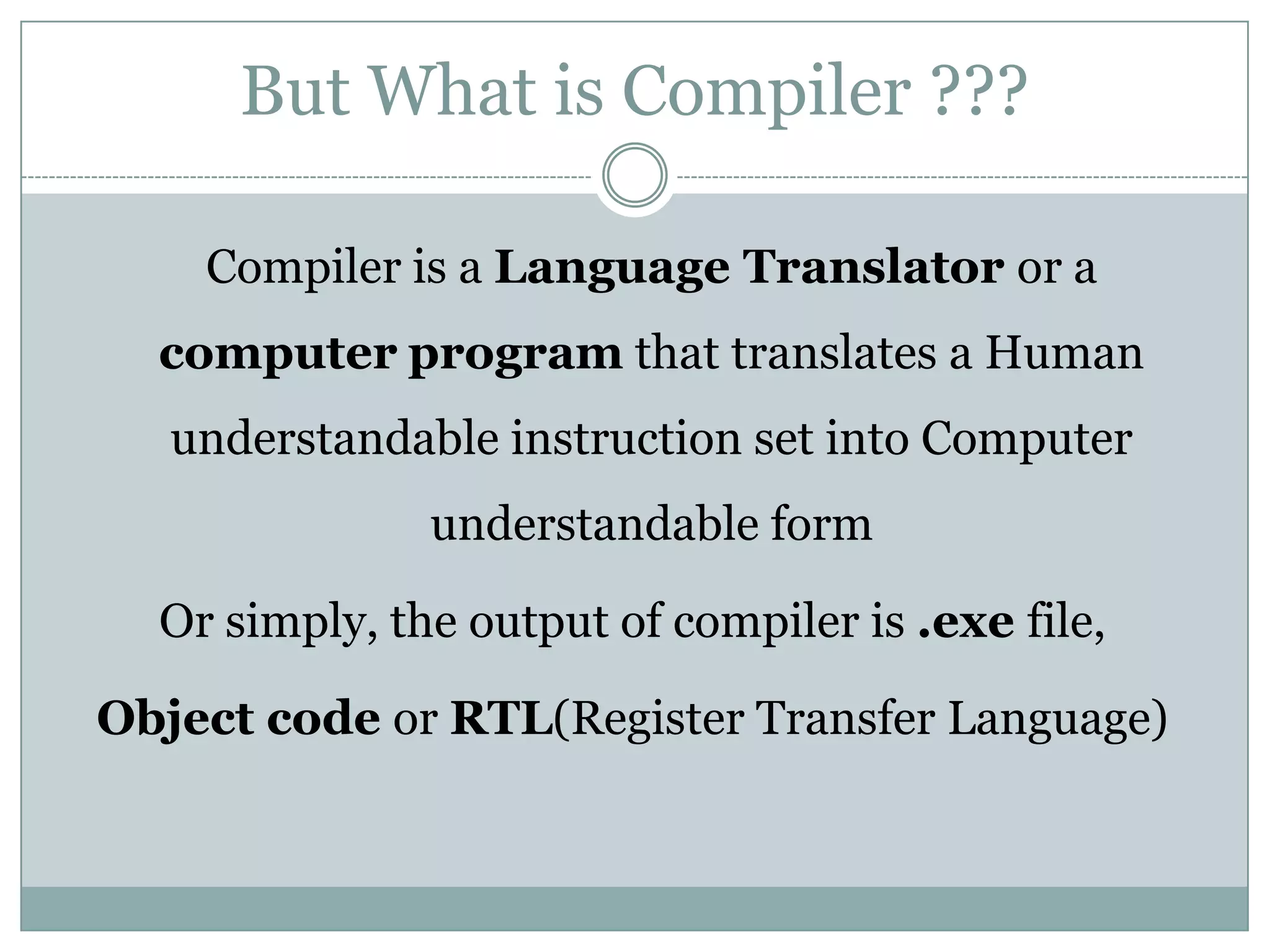 But What is Compiler ???

Compiler is a Language Translator or a computer program that translates a Human understandable instruction set into Computer understandable form

Or simply, the output of compiler is .exe file, Object code or RTL(Register Transfer Language)